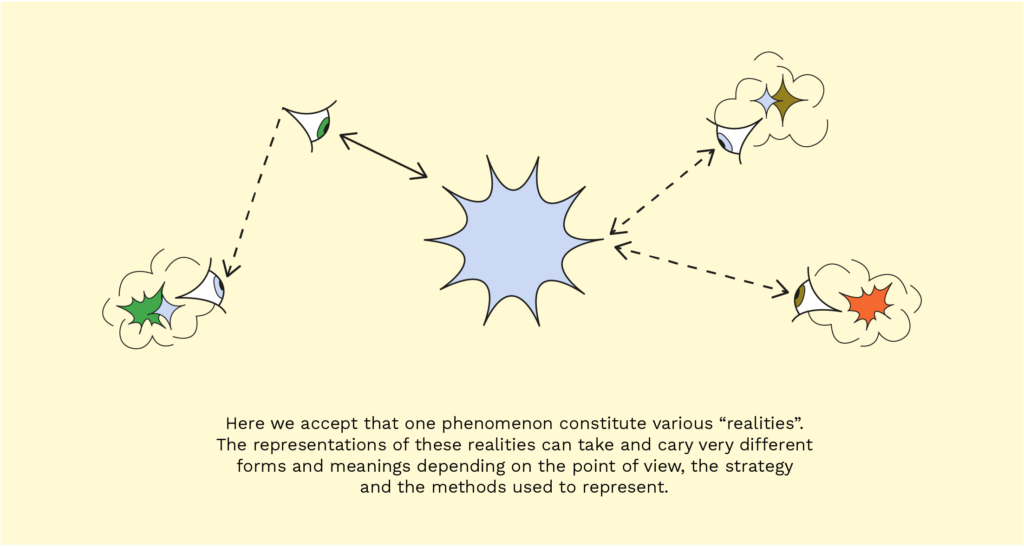 Here we accept that one phenomenon constitute various “realities”. The representations of these realities can take and cary very different forms and meanings depending on the point of view, the strategy and the methods used to represent.